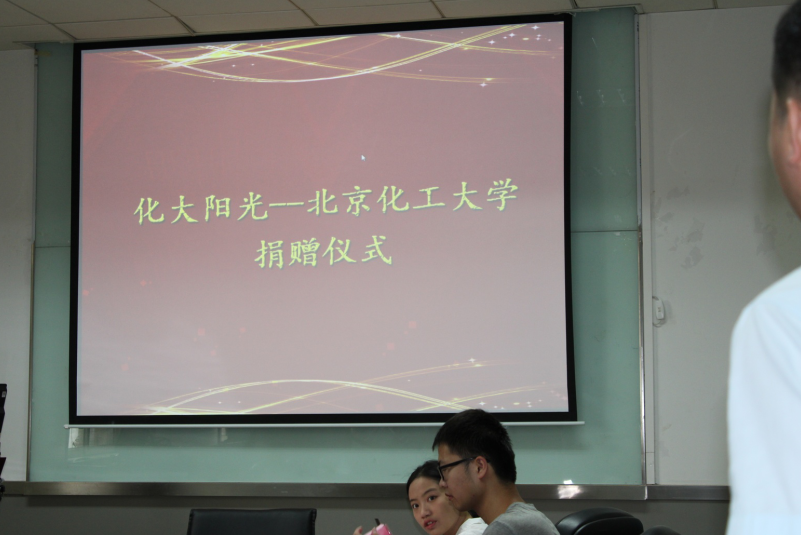 化大阳光——北京化工大学
捐赠仪式